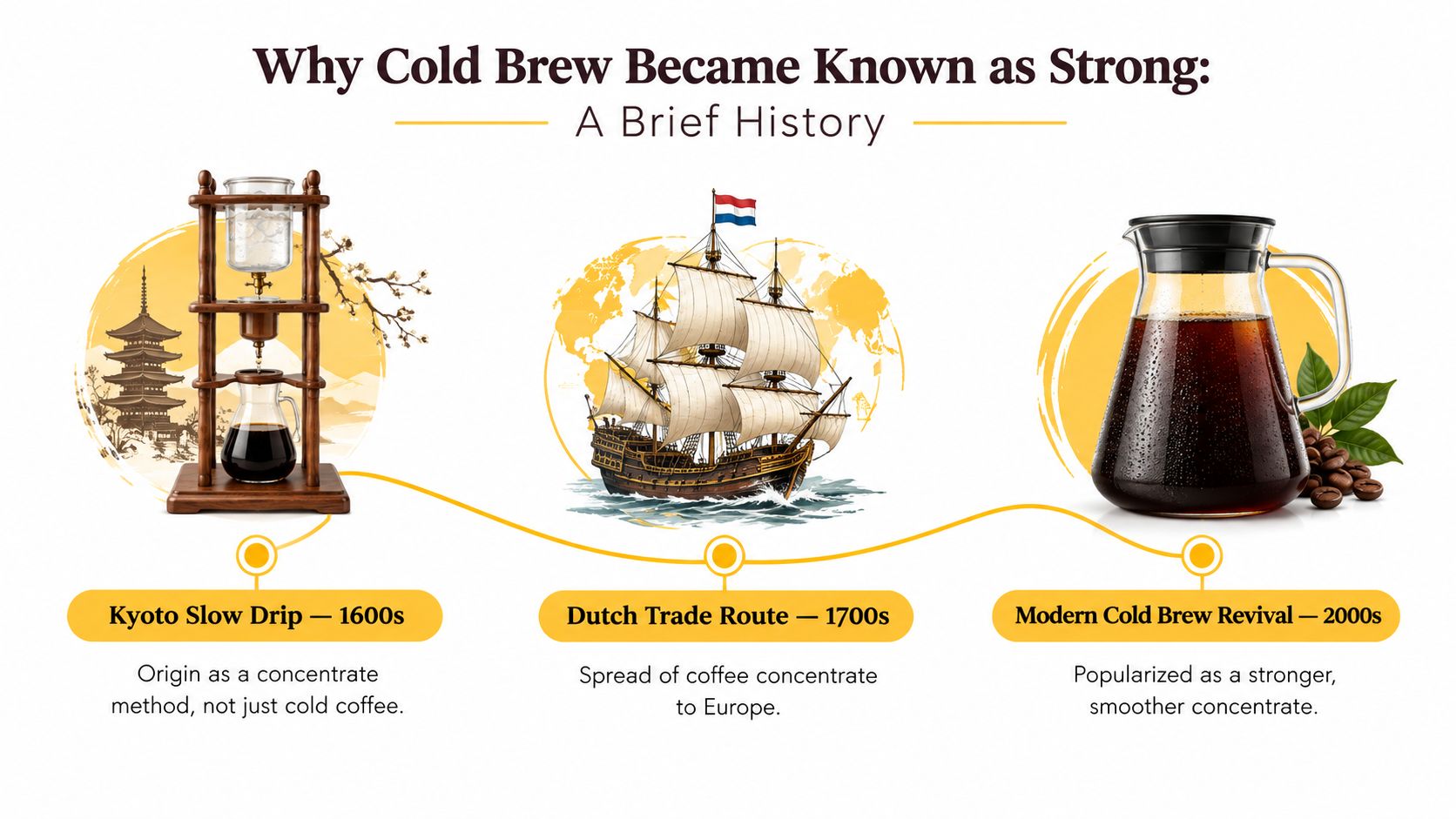 Why Cold Brew Became Known as Strong:
A Brief History

Kyoto Slow Drip — 1600s

Origin as a concentrate method, not just cold coffee.

Dutch Trade Route — 1700s

Spread of coffee concentrate to Europe.

Modern Cold Brew Revival — 2000s

Popularized as a stronger, smoother concentrate.